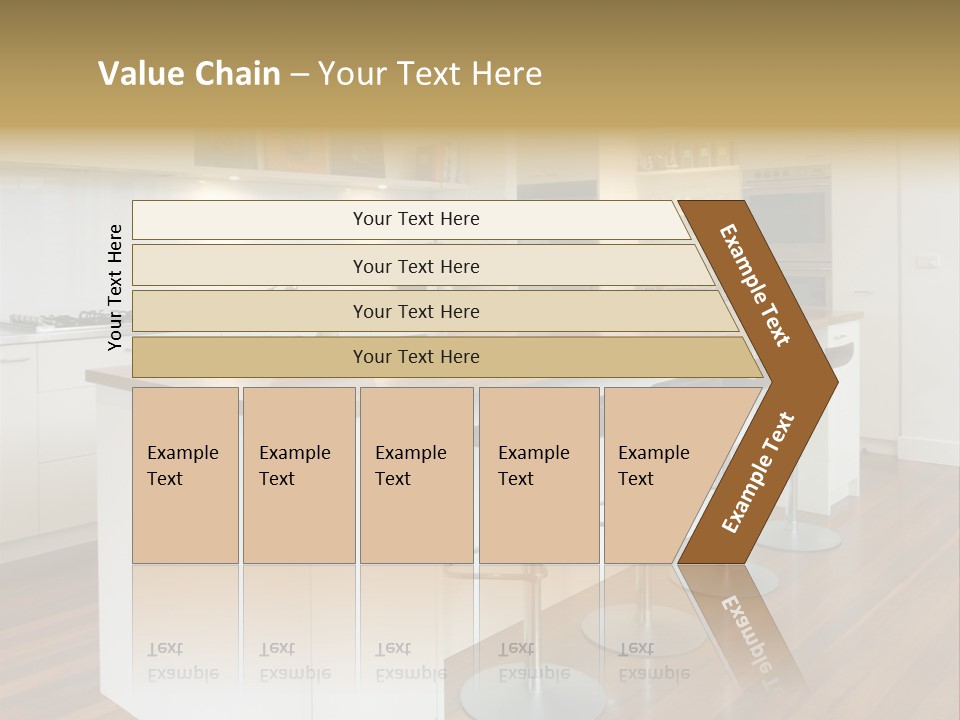 Value Chain – Your Text Here

Your Text Here

Your Text Here

Your Text Here

Your Text Here

Your Text Here

Example Text

Example Text

Example Text

Example Text

Example Text

Example Text

Example Text